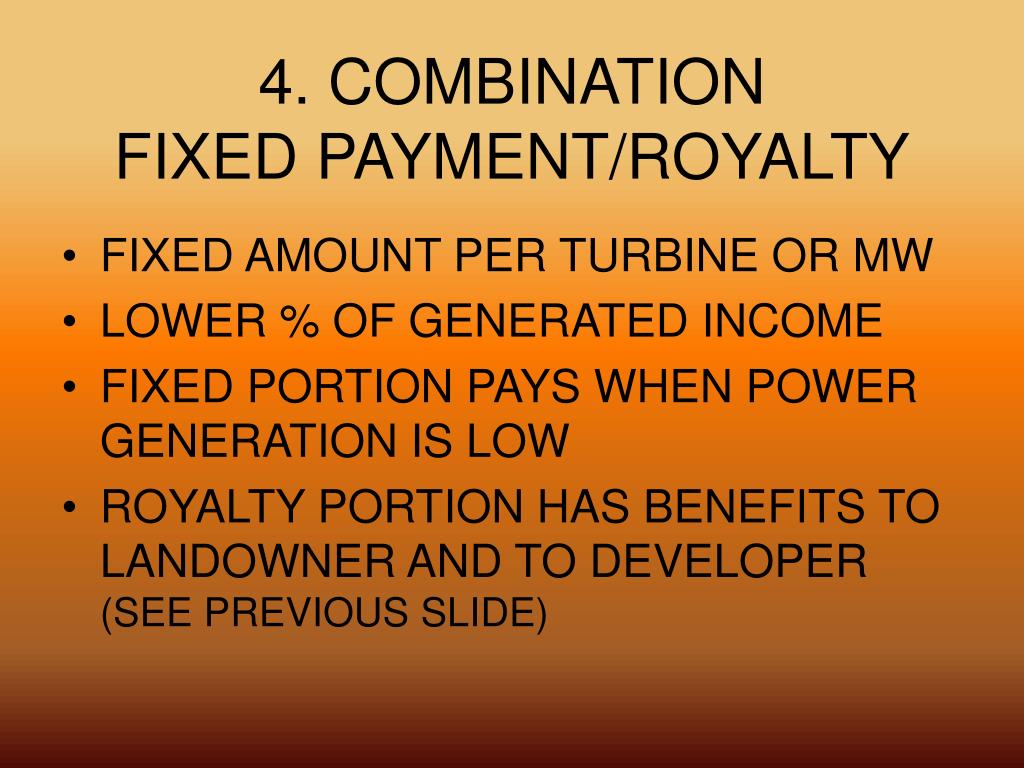 4. COMBINATION
FIXED PAYMENT/ROYALTY

• FIXED AMOUNT PER TURBINE OR MW
• LOWER % OF GENERATED INCOME
• FIXED PORTION PAYS WHEN POWER GENERATION IS LOW
• ROYALTY PORTION HAS BENEFITS TO LANDOWNER AND TO DEVELOPER (SEE PREVIOUS SLIDE)